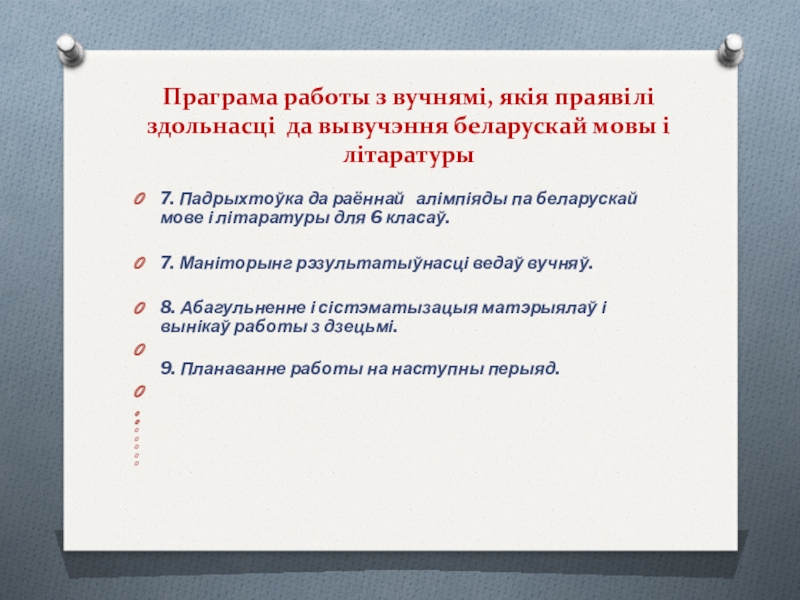 Праграма работы з вучнямі, якія праявілі здольнасці да вывучэння беларускай мовы і літаратуры

7. Падрыхтоўка да раённай алімпіяды па беларускай мове і літаратуры для 6 класаў.

7. Маніторынг рэзультатыўнасці ведаў вучняў.

8. Абагульненне і сістэматызацыя матэрыялаў і вынікаў работы з дзецьмі.

9. Планаванне работы на наступны перыяд.